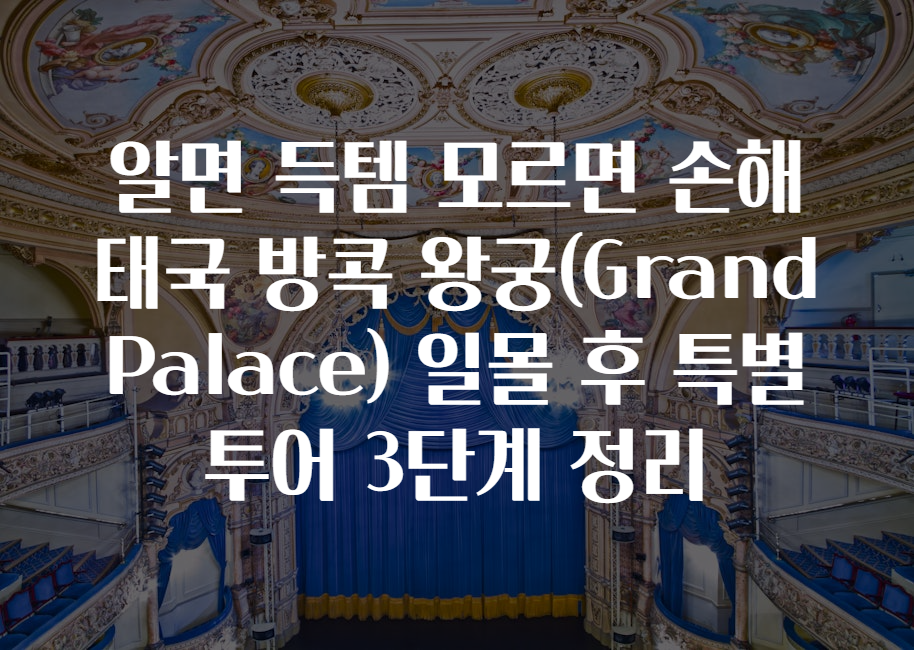 알면 득템 모르면 손해 태국 방콕 왕궁(Grand Palace) 일몰 후 특별 투어 3단계 정리